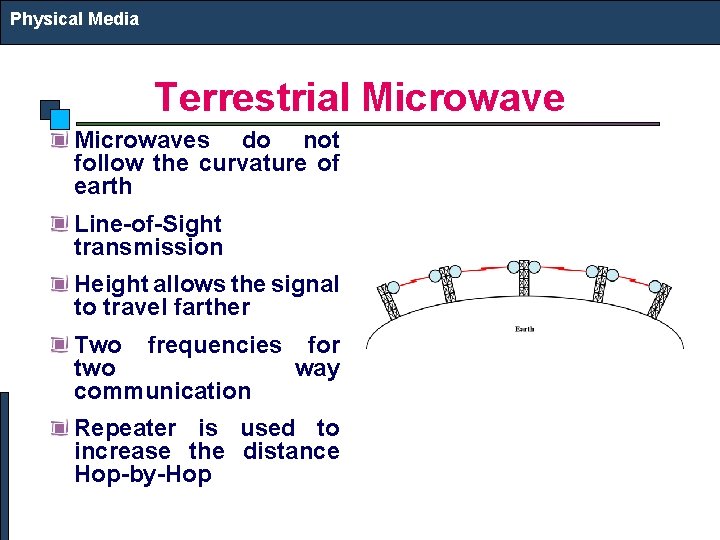 Physical Media

Terrestrial Microwave

Microwaves do not follow the curvature of earth

Line-of-Sight transmission

Height allows the signal to travel farther

Two frequencies for two way communication

Repeater is used to increase the distance Hop-by-Hop

Earth